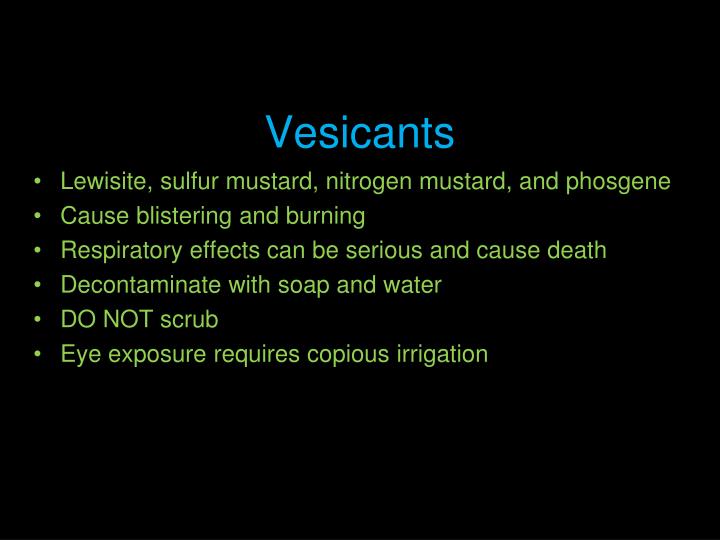 Vesicants

• Lewisite, sulfur mustard, nitrogen mustard, and phosgene
• Cause blistering and burning
• Respiratory effects can be serious and cause death
• Decontaminate with soap and water
• DO NOT scrub
• Eye exposure requires copious irrigation